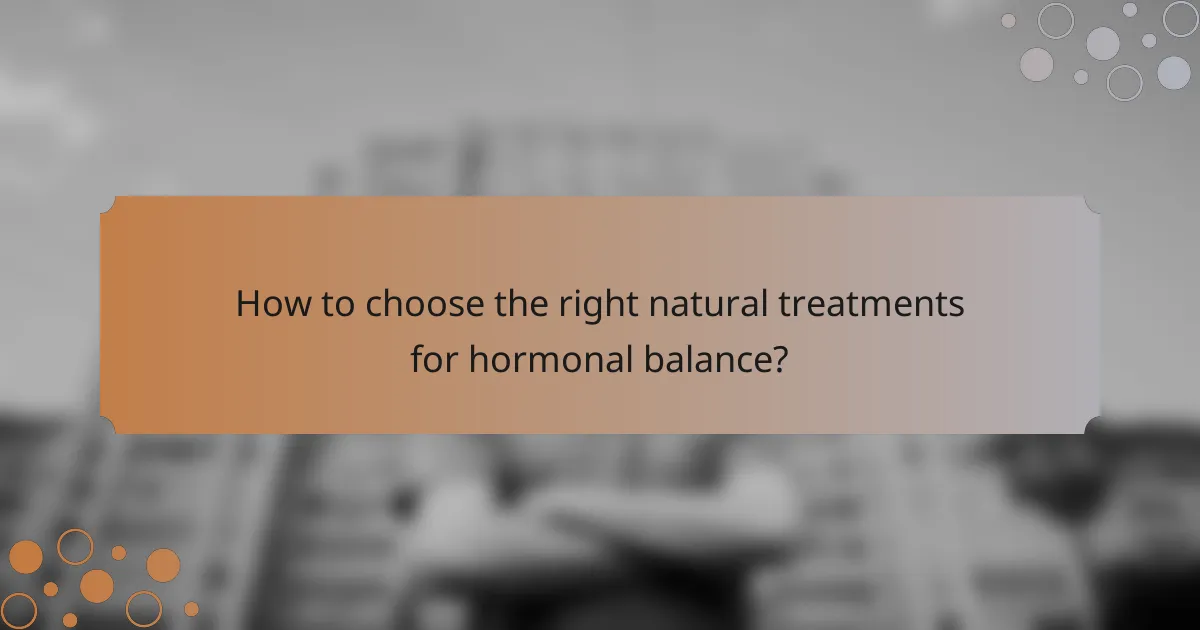 How to choose the right natural treatments for hormonal balance?